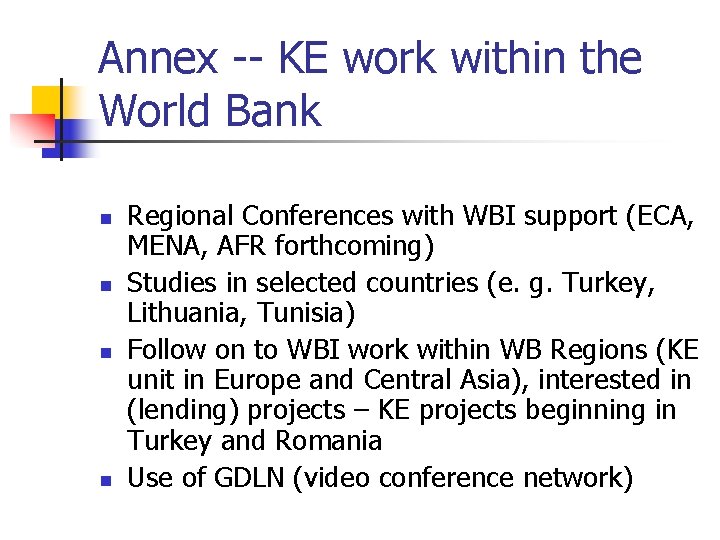 Annex -- KE work within the World Bank

- Regional Conferences with WBI support (ECA, MENA, AFR forthcoming)
- Studies in selected countries (e. g. Turkey, Lithuania, Tunisia)
- Follow on to WBI work within WB Regions (KE unit in Europe and Central Asia), interested in (lending) projects – KE projects beginning in Turkey and Romania
- Use of GDLN (video conference network)